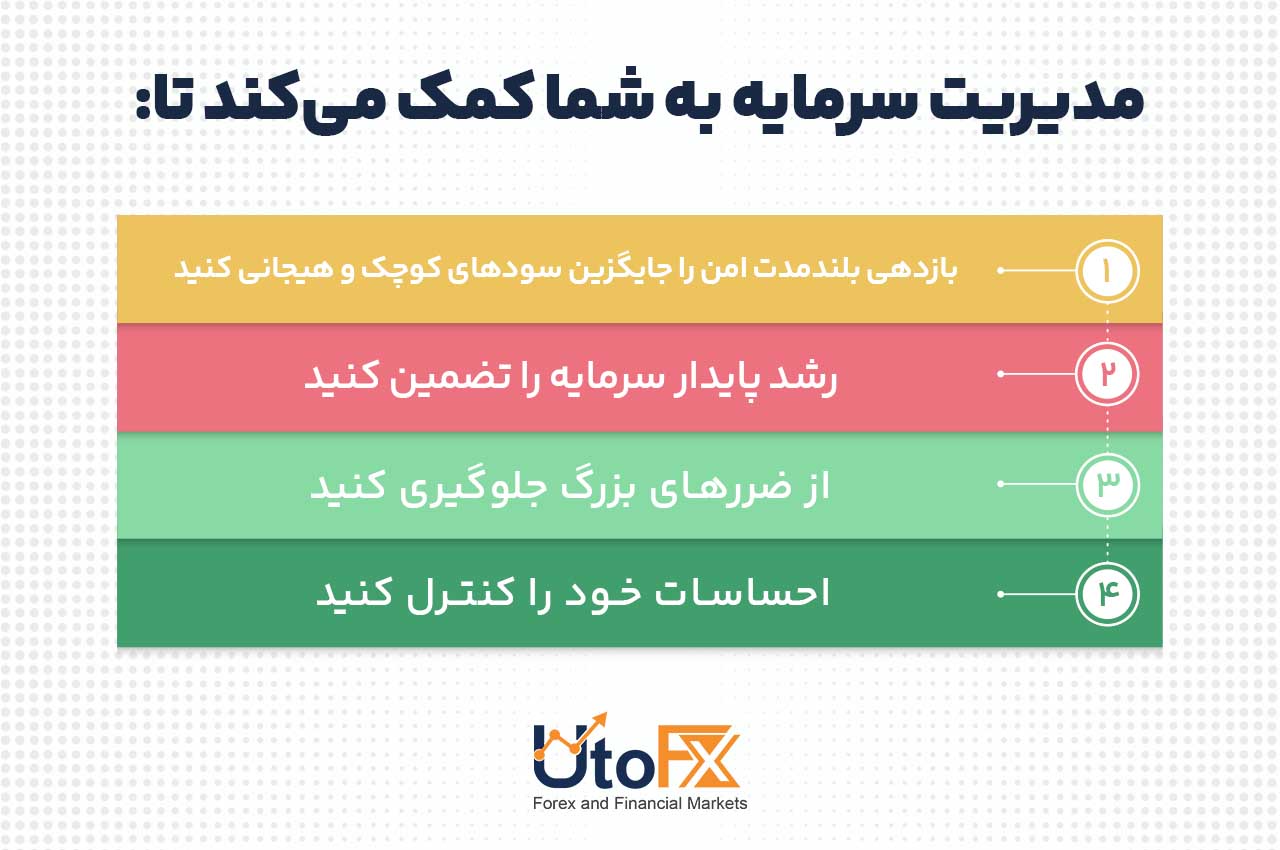 مدیریت سرمایه به شما کمک می‌کند تا:

۱ بازدهی بلندمدت امن را جایگزین سودهای کوچک و هیجانی کنید

۲ رشد پایدار سرمایه را تضمین کنید

۳ از ضررهای بزرگ جلوگیری کنید

۴ احساسات خود را کنترل کنید

UtoFX
Forex and Financial Markets